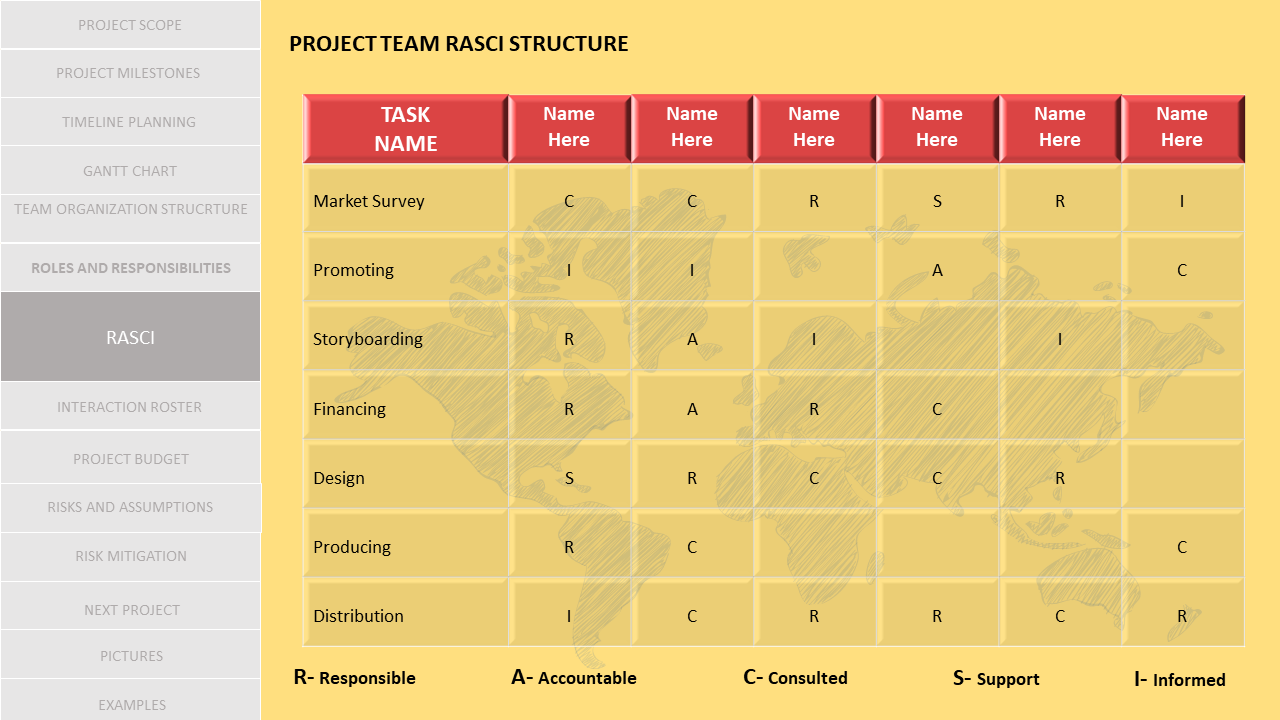 PROJECT SCOPE

PROJECT MILESTONES

TIMELINE PLANNING

GANTT CHART

TEAM ORGANIZATION STRUCRTURE

ROLES AND RESPONSIBILITIES

RASCI

INTERACTION ROSTER

PROJECT BUDGET

RISKS AND ASSUMPTIONS

RISK MITIGATION

NEXT PROJECT

PICTURES

EXAMPLES

PROJECT TEAM RASCI STRUCTURE

| TASK NAME | Name Here | Name Here | Name Here | Name Here | Name Here | Name Here |
|---|---|---|---|---|---|---|
| Market Survey | C | C | R | S | R | I |
| Promoting | I | I |  | A |  | C |
| Storyboarding | R | A | I |  | I |  |
| Financing | R | A | R | C |  |  |
| Design | S | R | C | C | R |  |
| Producing | R | C |  |  |  | C |
| Distribution | I | C | R | R | C | R |

R- Responsible A- Accountable C- Consulted S- Support I- Informed